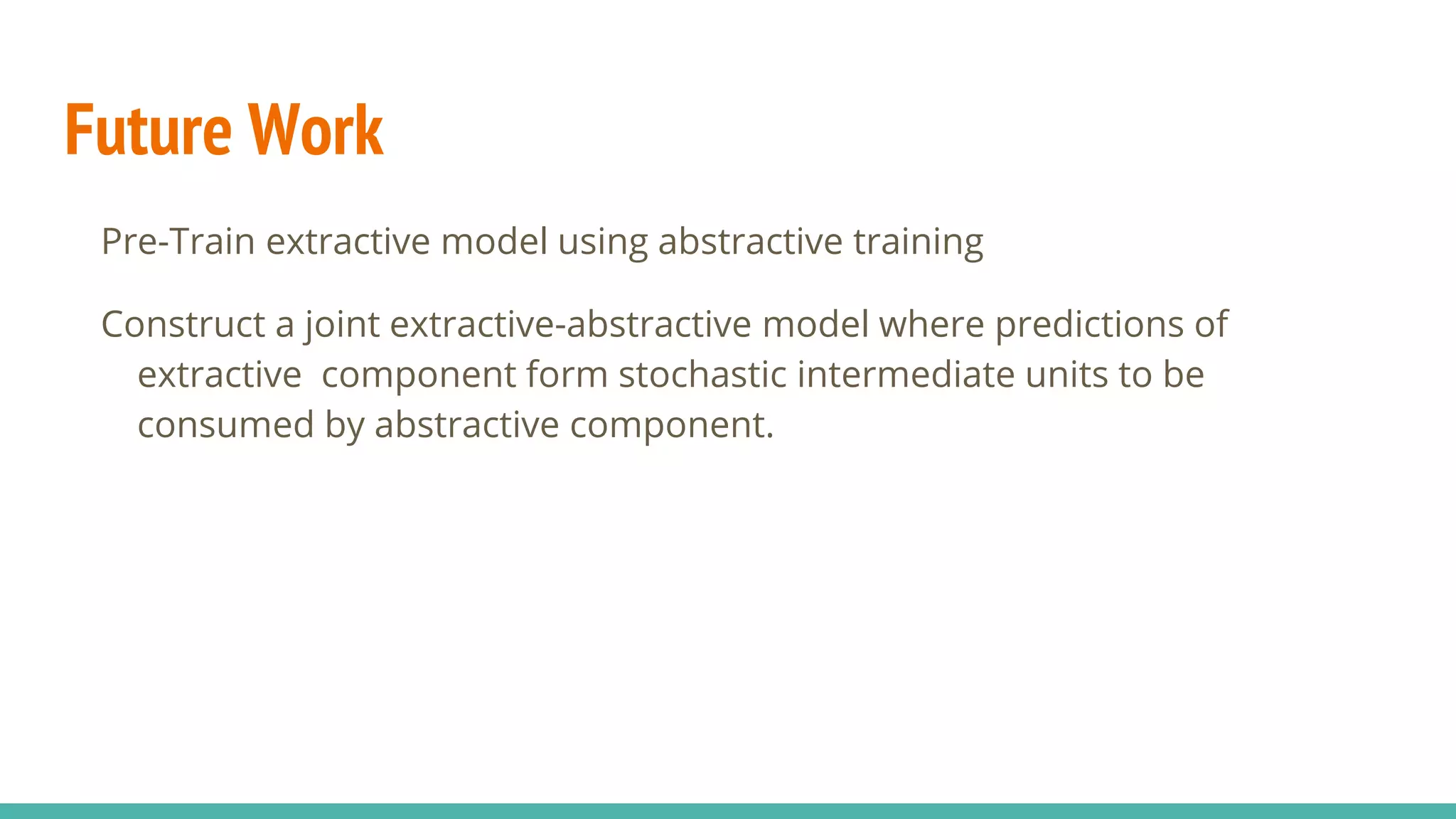 Future Work

Pre-Train extractive model using abstractive training

Construct a joint extractive-abstractive model where predictions of extractive  component form stochastic intermediate units to be consumed by abstractive component.